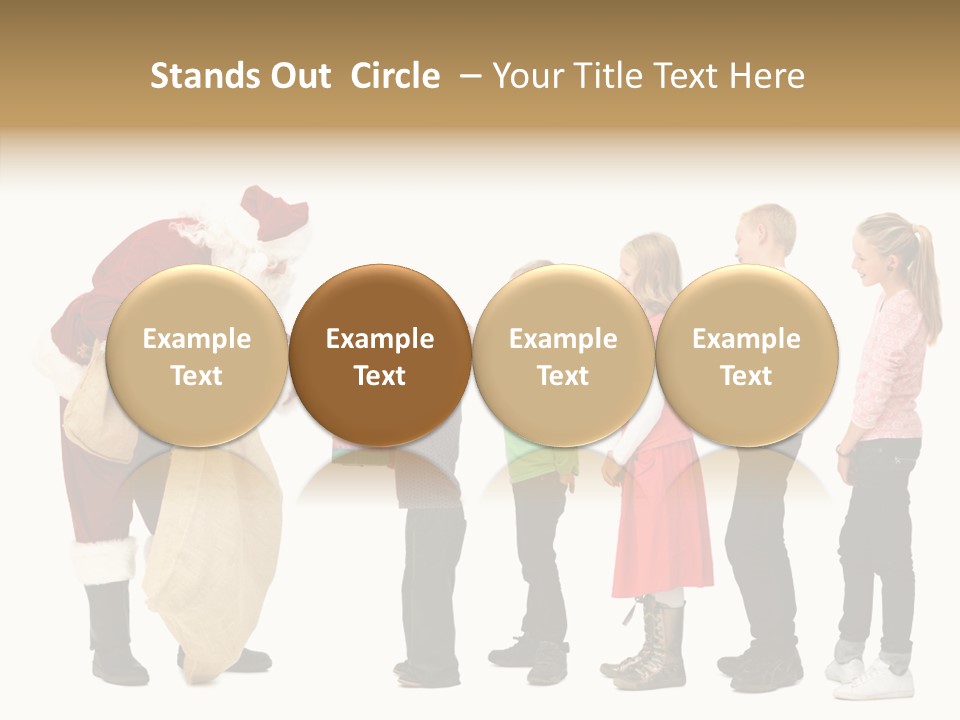 Stands Out Circle – Your Title Text Here

Example Text

Example Text

Example Text

Example Text